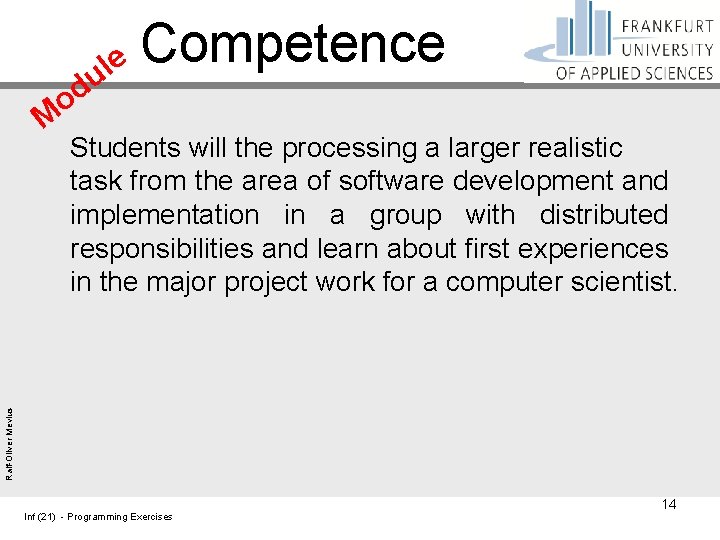 Module Competence

FRANKFURT UNIVERSITY OF APPLIED SCIENCES

Students will the processing a larger realistic task from the area of software development and implementation in a group with distributed responsibilities and learn about first experiences in the major project work for a computer scientist.

Ralf-Oliver Mevius

14

Inf (21) - Programming Exercises